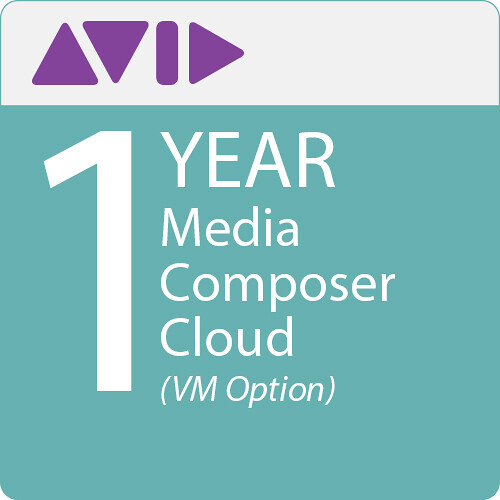 AVID

1 YEAR
Media
Composer
Cloud
(VM Option)